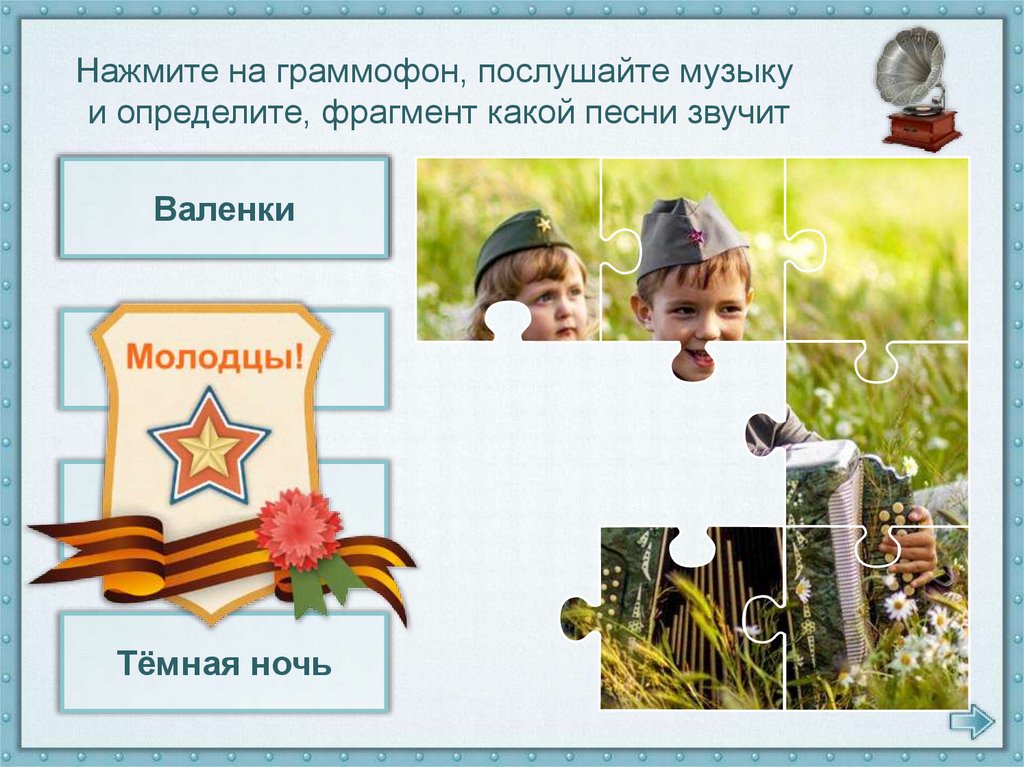 Нажмите на граммофон, послушайте музыку и определите, фрагмент какой песни звучит

Валенки

Молодцы!

Тёмная ночь